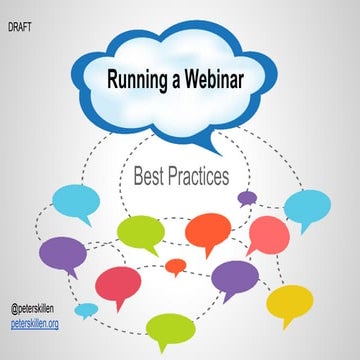 DRAFT

Running a Webinar

Best Practices

@peterskillen
peterskillen.org